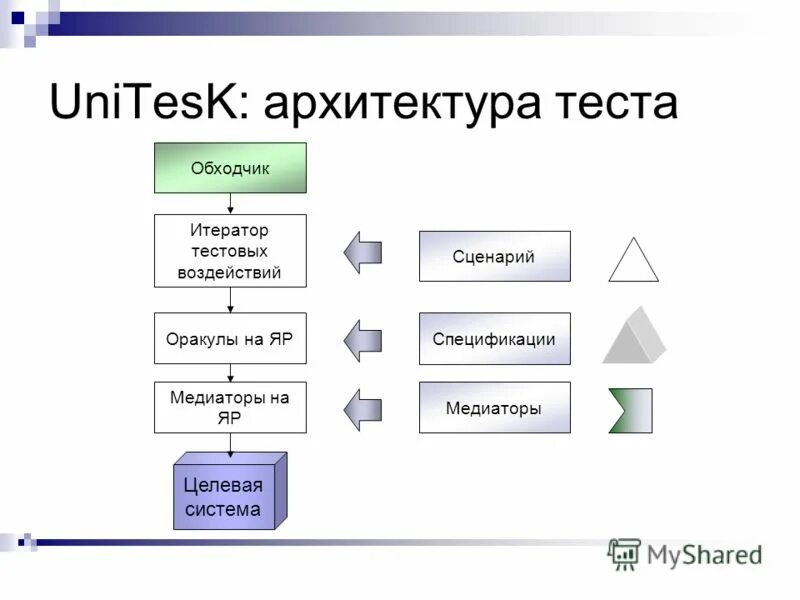 UniTesK: архитектура теста

Обходчик

Итератор тестовых воздействий

Оракулы на ЯР

Медиаторы на ЯР

Целевая система

Сценарий

Спецификации

Медиаторы

MyShared